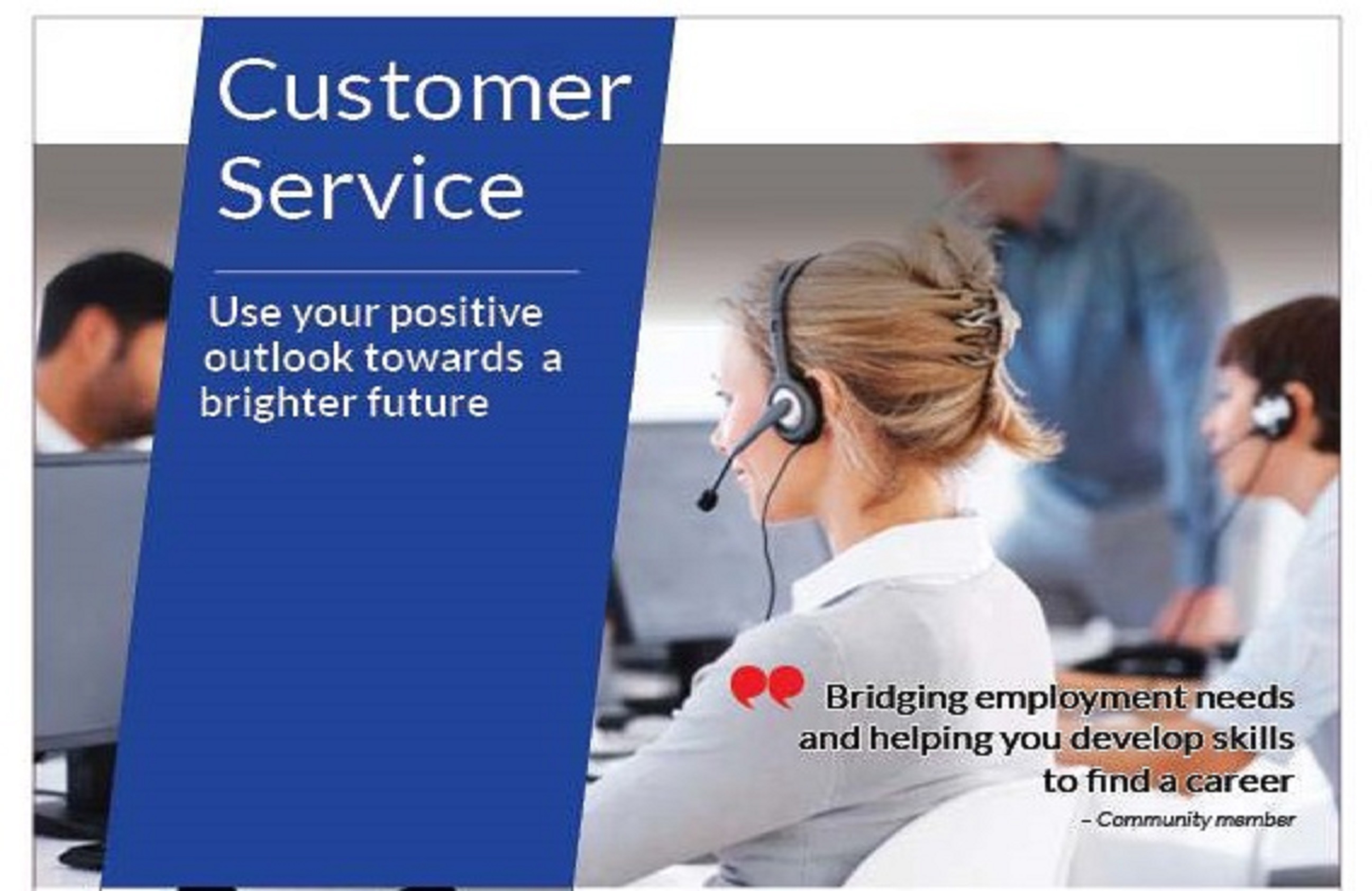 Customer Service

Use your positive outlook towards a brighter future

Bridging employment needs and helping you develop skills to find a career

– Community member